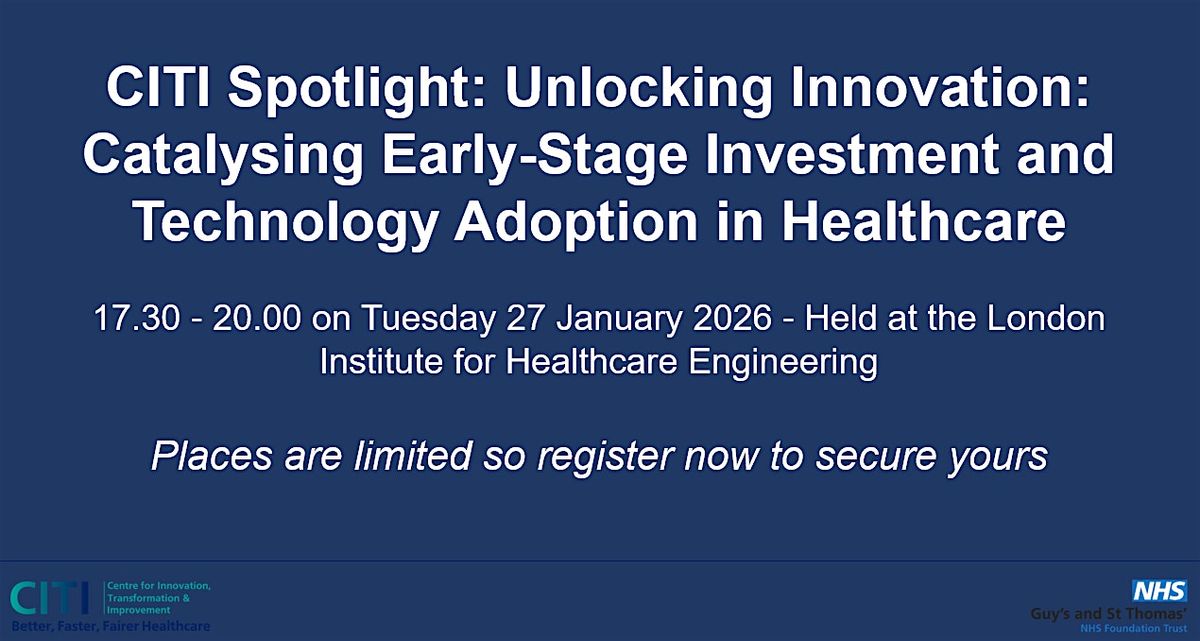 CITI Spotlight: Unlocking Innovation: Catalysing Early-Stage Investment and Technology Adoption in Healthcare

17.30 - 20.00 on Tuesday 27 January 2026 - Held at the London Institute for Healthcare Engineering

Places are limited so register now to secure yours

CITI Centre for Innovation, Transformation & Improvement
Better, Faster, Fairer Healthcare

NHS
Guy's and St Thomas'
NHS Foundation Trust